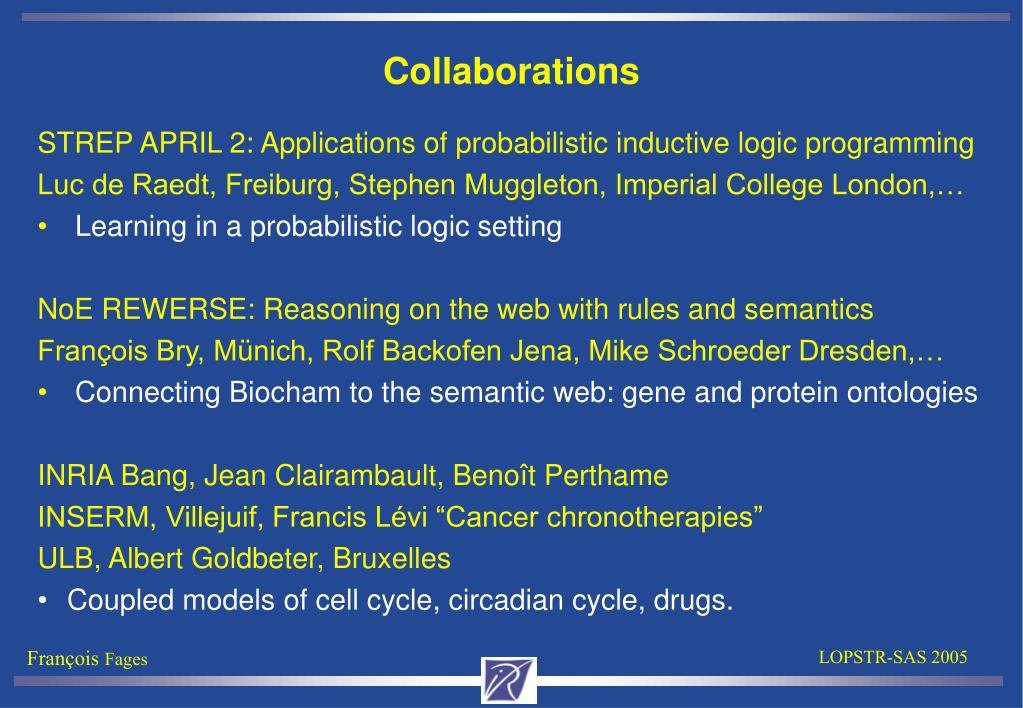 Collaborations

STREP APRIL 2: Applications of probabilistic inductive logic programming
Luc de Raedt, Freiburg, Stephen Muggleton, Imperial College London,…
• Learning in a probabilistic logic setting

NoE REWERSE: Reasoning on the web with rules and semantics
François Bry, Münich, Rolf Backofen Jena, Mike Schroeder Dresden,…
• Connecting Biocham to the semantic web: gene and protein ontologies

INRIA Bang, Jean Clairambault, Benoît Perthame
INSERM, Villejuif, Francis Lévi “Cancer chronotherapies”
ULB, Albert Goldbeter, Bruxelles
• Coupled models of cell cycle, circadian cycle, drugs.

François Fages

LOPSTR-SAS 2005